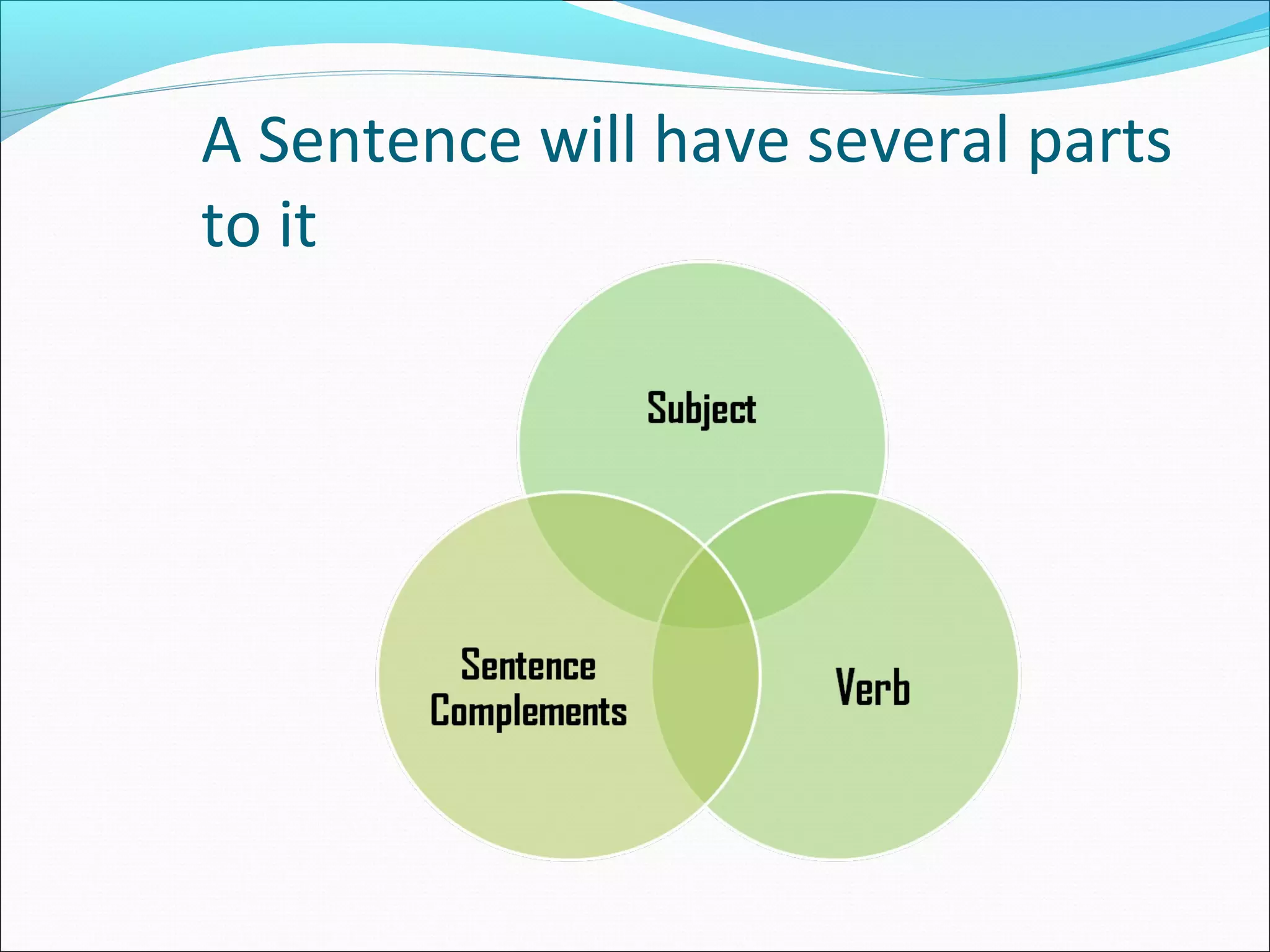 A Sentence will have several parts to it

Subject

Sentence Complements

Verb